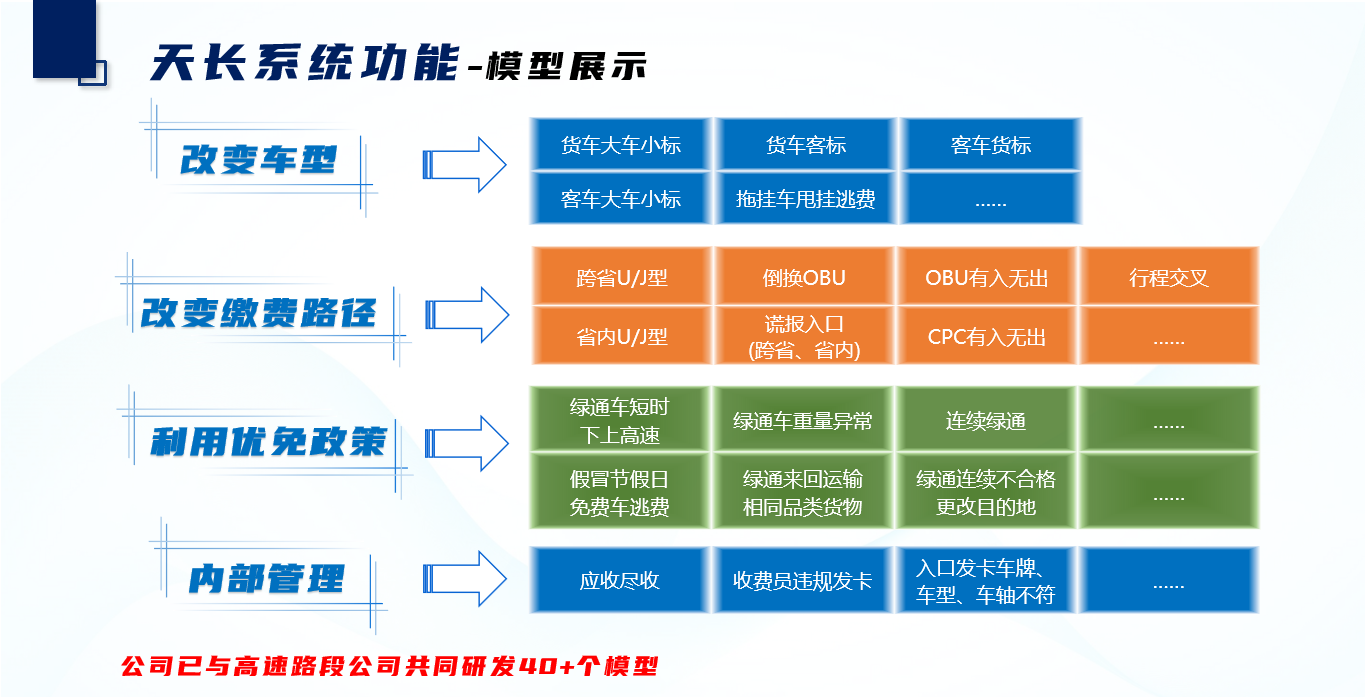 天长系统功能-模型展示

改变车型

| 货车大车小标 | 货车客标 | 客车货标 |
|---|---|---|
| 客车大车小标 | 拖挂车甩挂逃费 | …… |

改变缴费路径

| 跨省U/J型 | 倒换OBU | OBU有入无出 | 行程交叉 |
|---|---|---|---|
| 省内U/J型 | 谎报入口 (跨省、省内) | CPC有入无出 | …… |

利用优免政策

| 绿通车短时下上高速 | 绿通车重量异常 | 连续绿通 | …… |
|---|---|---|---|
| 假冒节假日免费车逃费 | 绿通来回运输相同品类货物 | 绿通连续不合格更改目的地 | …… |

内部管理

| 应收尽收 | 收费员违规发卡 | 入口发卡车牌、车型、车轴不符 | …… |
|---|---|---|---|

公司已与高速路段公司共同研发40+个模型